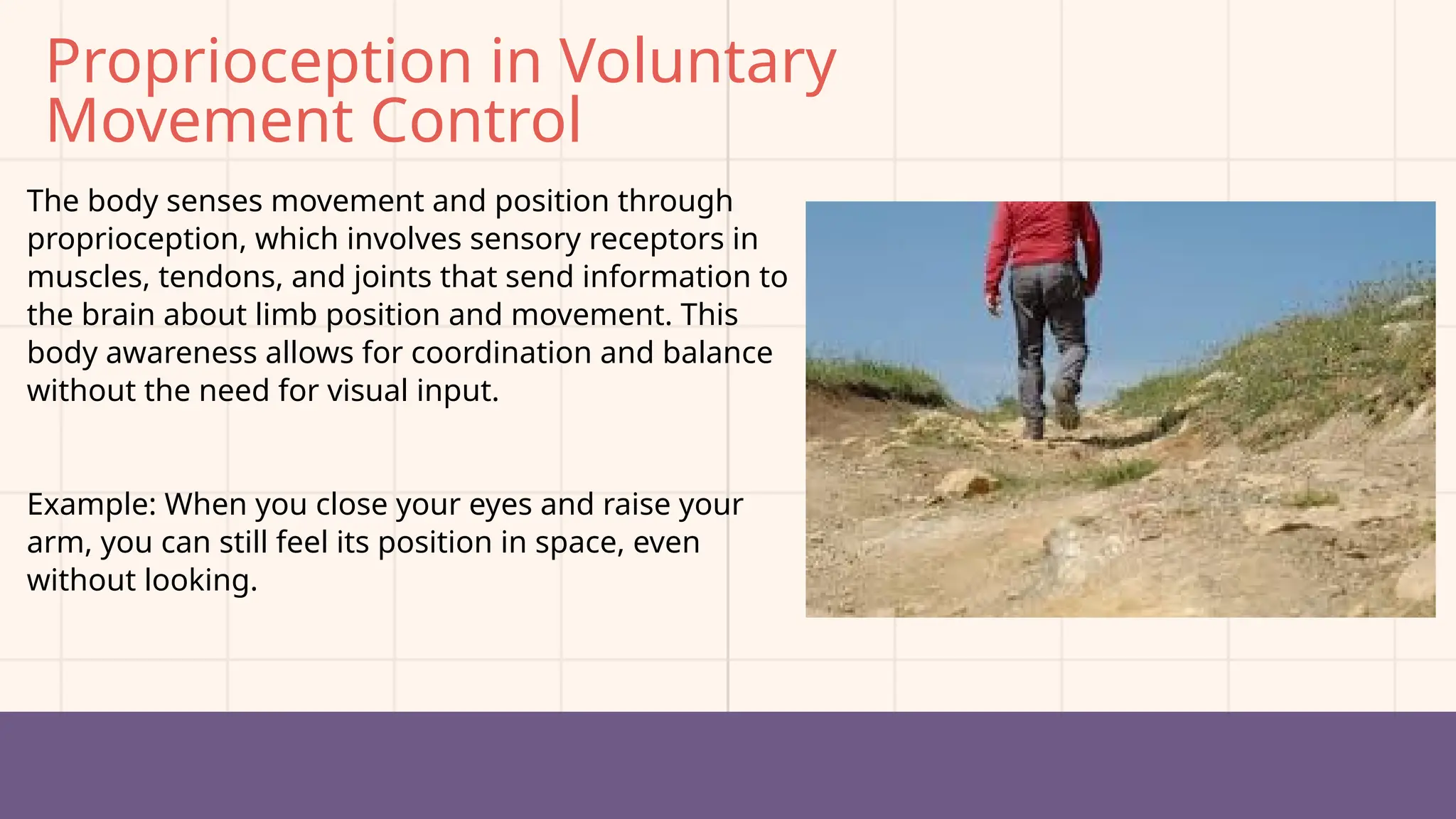 Proprioception in Voluntary Movement Control

The body senses movement and position through proprioception, which involves sensory receptors in muscles, tendons, and joints that send information to the brain about limb position and movement. This body awareness allows for coordination and balance without the need for visual input.

Example: When you close your eyes and raise your arm, you can still feel its position in space, even without looking.